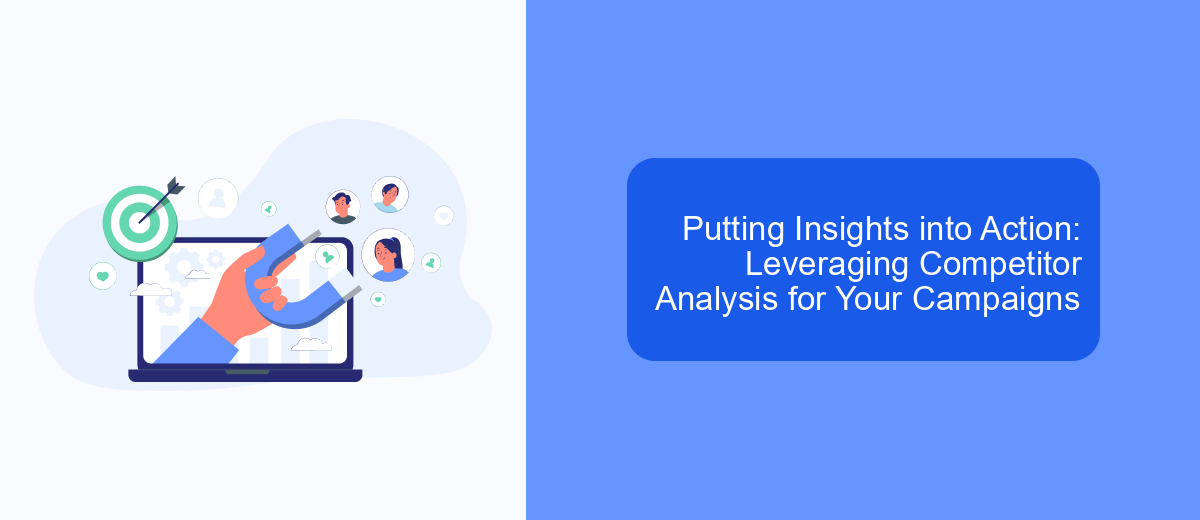 Putting Insights into Action: Leveraging Competitor Analysis for Your Campaigns